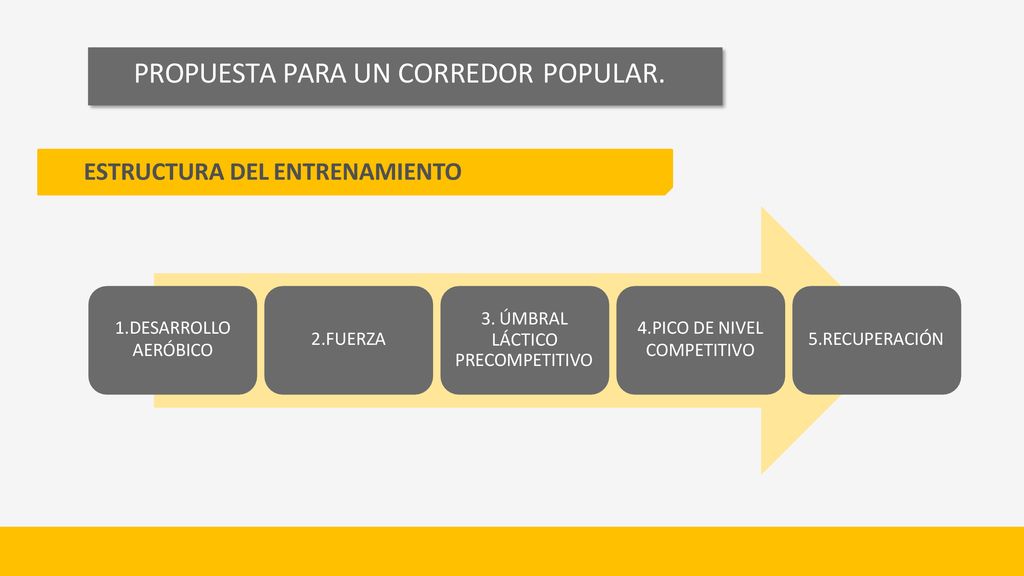 PROPUESTA PARA UN CORREDOR POPULAR.

ESTRUCTURA DEL ENTRENAMIENTO

1.DESARROLLO AERÓBICO

2.FUERZA

3. ÚMBRAL LÁCTICO PRECOMPETITIVO

4.PICO DE NIVEL COMPETITIVO

5.RECUPERACIÓN